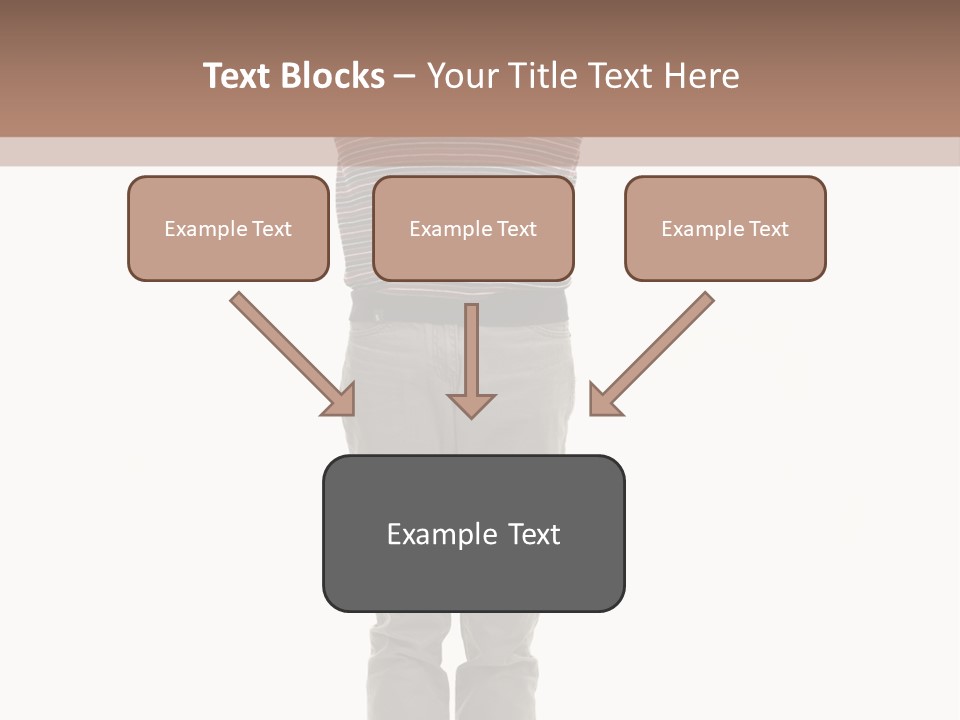 Text Blocks – Your Title Text Here

Example Text

Example Text

Example Text

Example Text